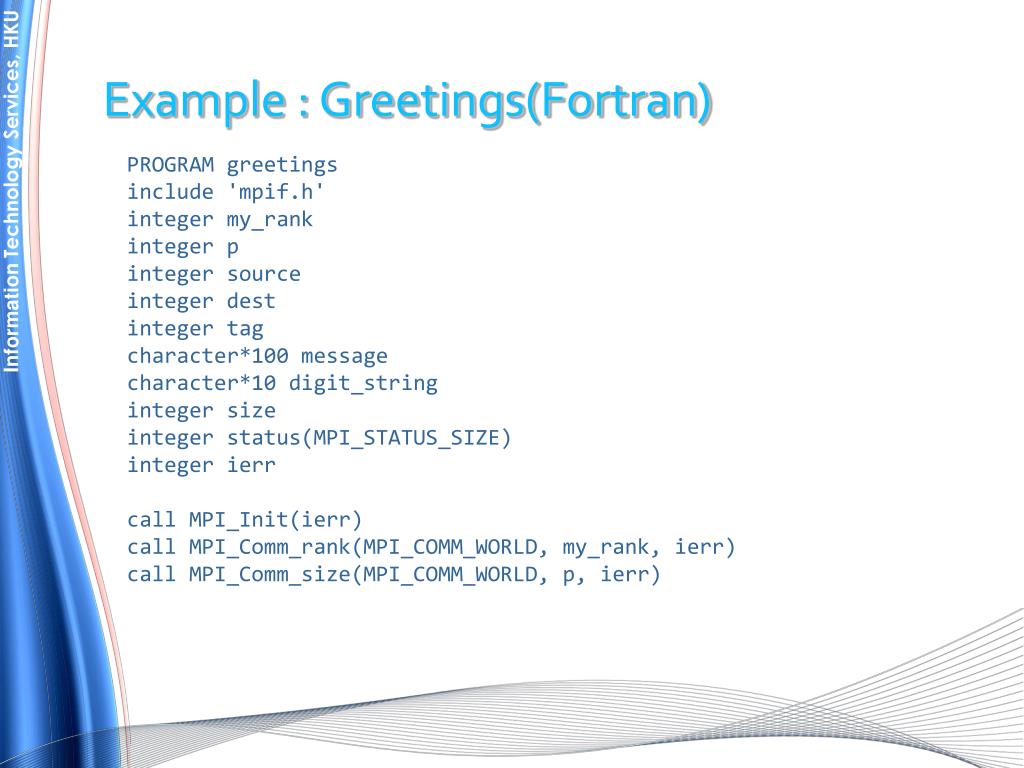 Information Technology Services, HKU

Example : Greetings(Fortran)

PROGRAM greetings
include 'mpif.h'
integer my_rank
integer p
integer source
integer dest
integer tag
character*100 message
character*10 digit_string
integer size
integer status(MPI_STATUS_SIZE)
integer ierr

call MPI_Init(ierr)
call MPI_Comm_rank(MPI_COMM_WORLD, my_rank, ierr)
call MPI_Comm_size(MPI_COMM_WORLD, p, ierr)